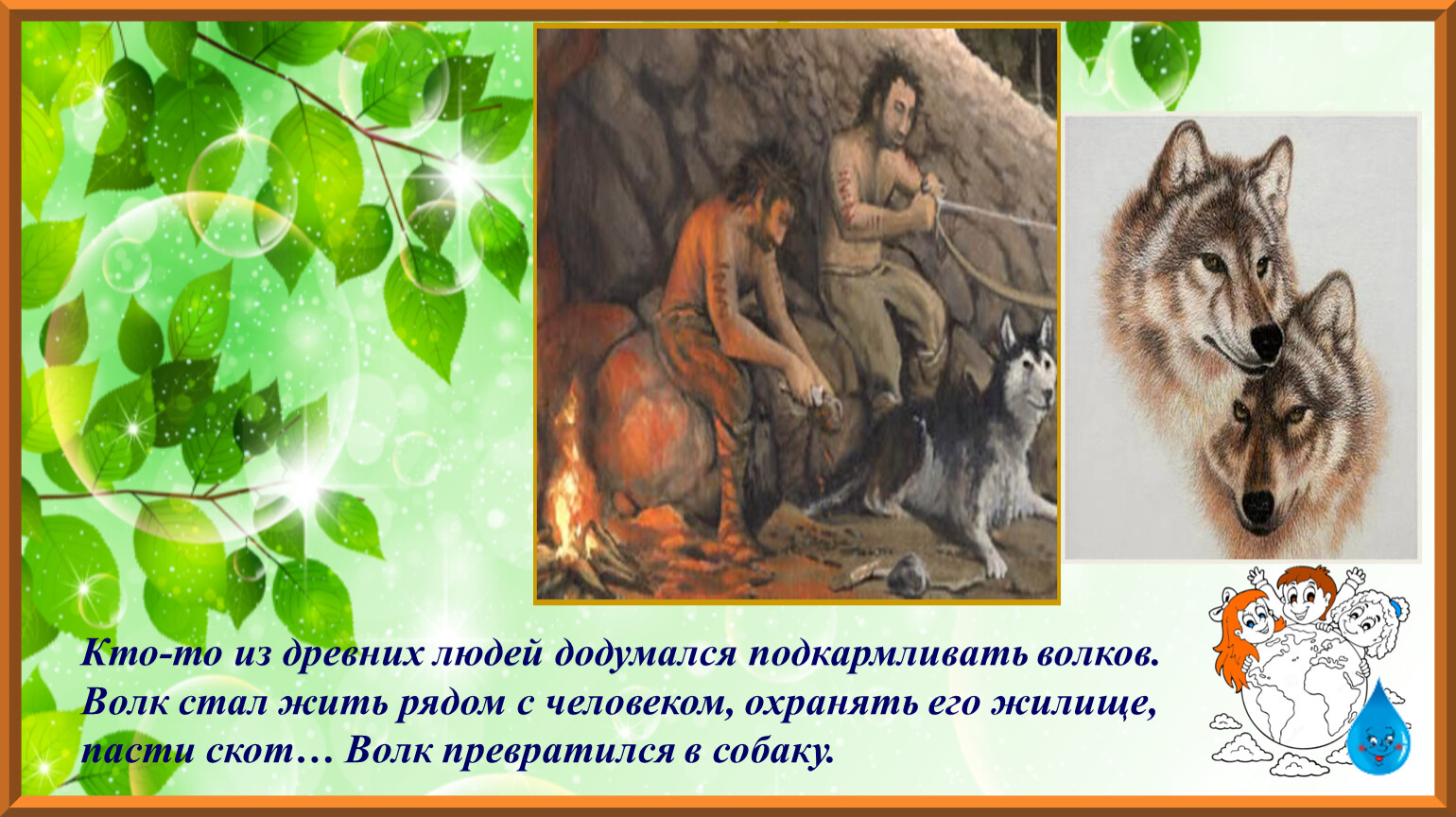 Кто-то из древних людей додумался подкармливать волков. Волк стал жить рядом с человеком, охранять его жилище, пасти скот… Волк превратился в собаку.